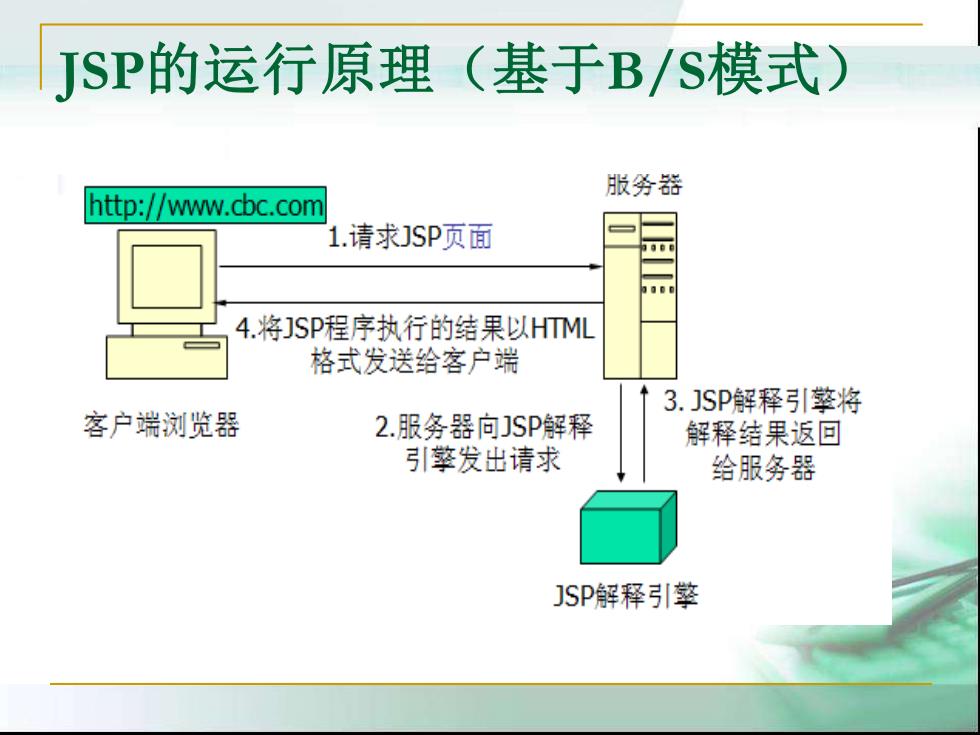 JSP的运行原理（基于B/S模式）

http://www.cbc.com

服务器

1.请求JSP页面

4.将JSP程序执行的结果以HTML格式发送给客户端

客户端浏览器

2.服务器向JSP解释引擎发出请求

3. JSP解释引擎将解释结果返回给服务器

JSP解释引擎